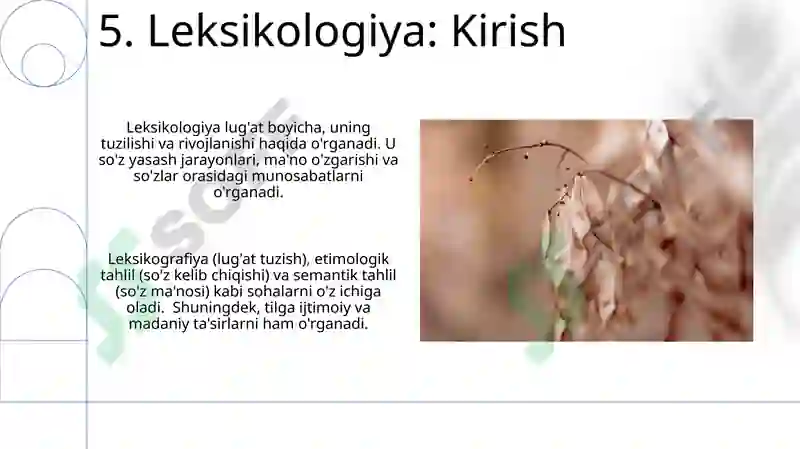 5. Leksikologiya: Kirish

Leksikologiya lug'at boyicha, uning tuzilishi va rivojlanishi haqida o'rganadi. U so'z yasash jarayonlari, ma'no o'zgarishi va so'zlar orasidagi munosabatlarni o'rganadi.

Leksikografiya (lug'at tuzish), etimologik tahlil (so'z kelib chiqishi) va semantik tahlil (so'z ma'nosi) kabi sohalarni o'z ichiga oladi. Shuningdek, tilga ijtimoiy va madaniy ta'sirlarni ham o'rganadi.